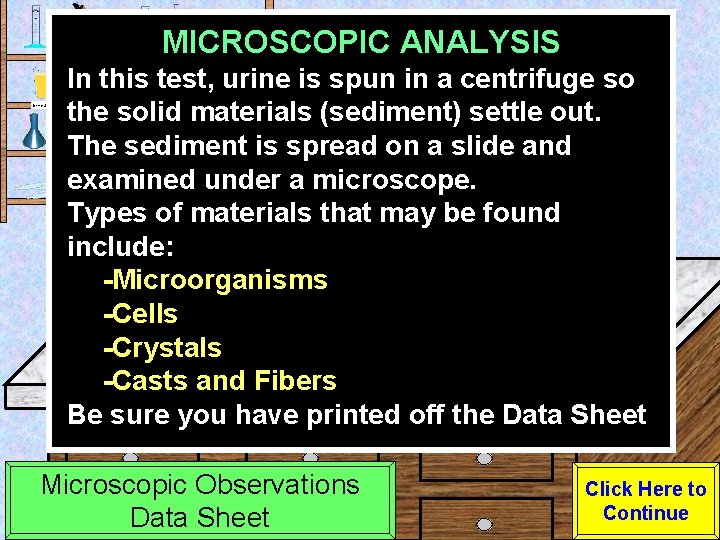 MICROSCOPIC ANALYSIS

In this test, urine is spun in a centrifuge so the solid materials (sediment) settle out. The sediment is spread on a slide and examined under a microscope.

Types of materials that may be found include:

-Microorganisms
-Cells
-Crystals
-Casts and Fibers

Be sure you have printed off the Data Sheet

Microscopic Observations Data Sheet

Click Here to Continue